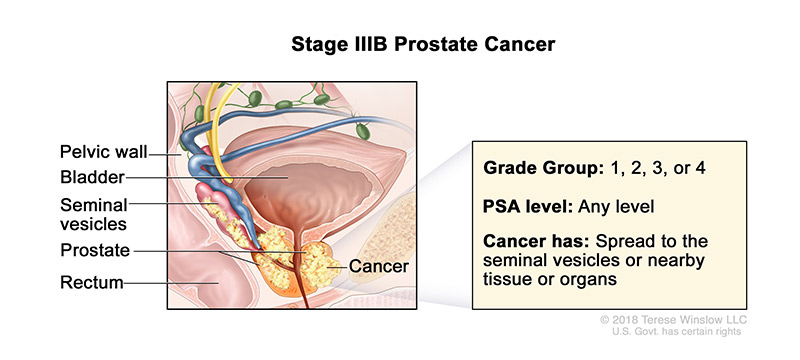 Stage IIIB Prostate Cancer

Pelvic wall
Bladder
Seminal vesicles
Prostate
Rectum
Cancer

Grade Group: 1, 2, 3, or 4

PSA level: Any level

Cancer has: Spread to the seminal vesicles or nearby tissue or organs

© 2018 Terese Winslow LLC
U.S. Govt. has certain rights